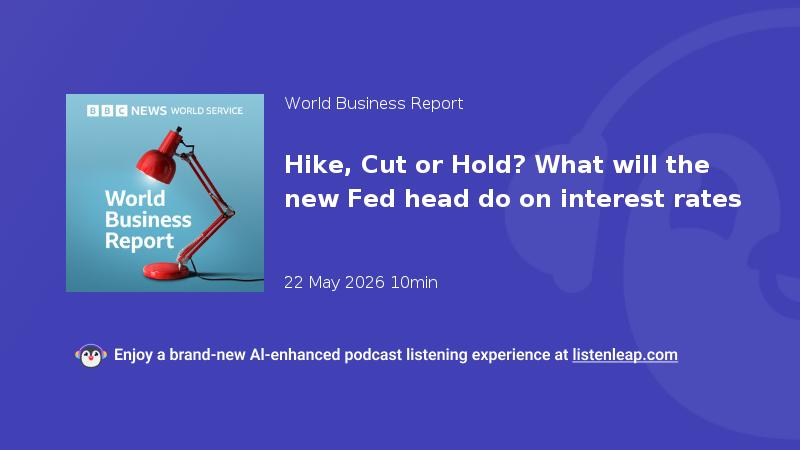 BBC NEWS WORLD SERVICE

World Business Report

World Business Report

Hike, Cut or Hold? What will the new Fed head do on interest rates

22 May 2026 10min

Enjoy a brand-new AI-enhanced podcast listening experience at listenleap.com